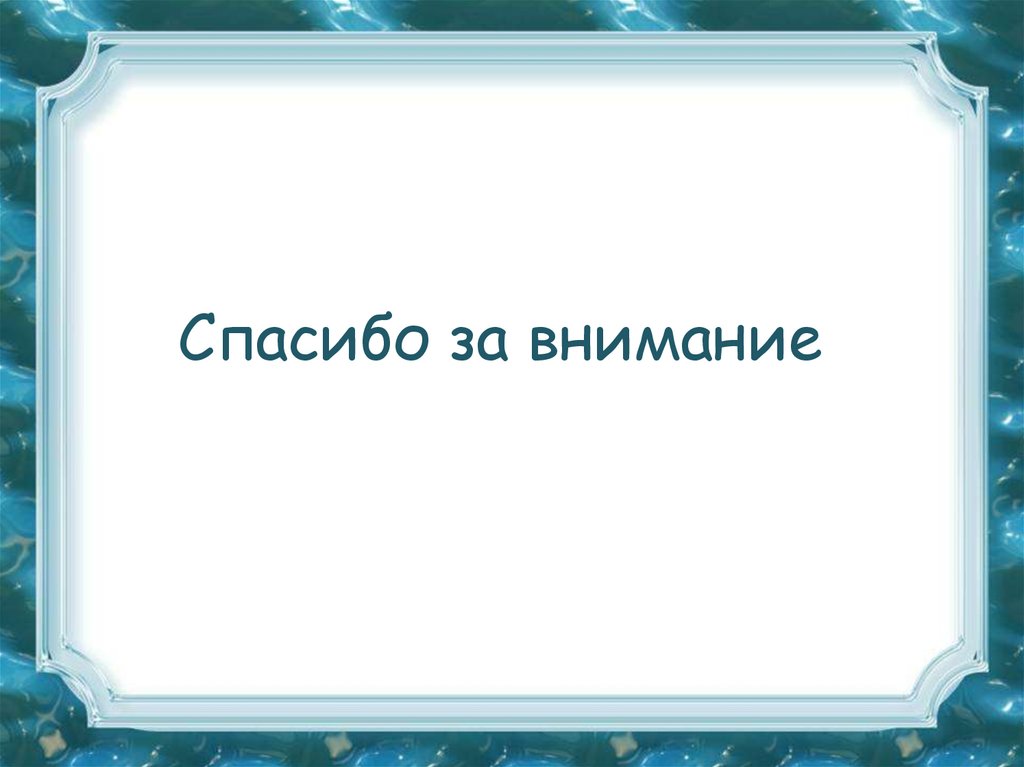 Спасибо за внимание